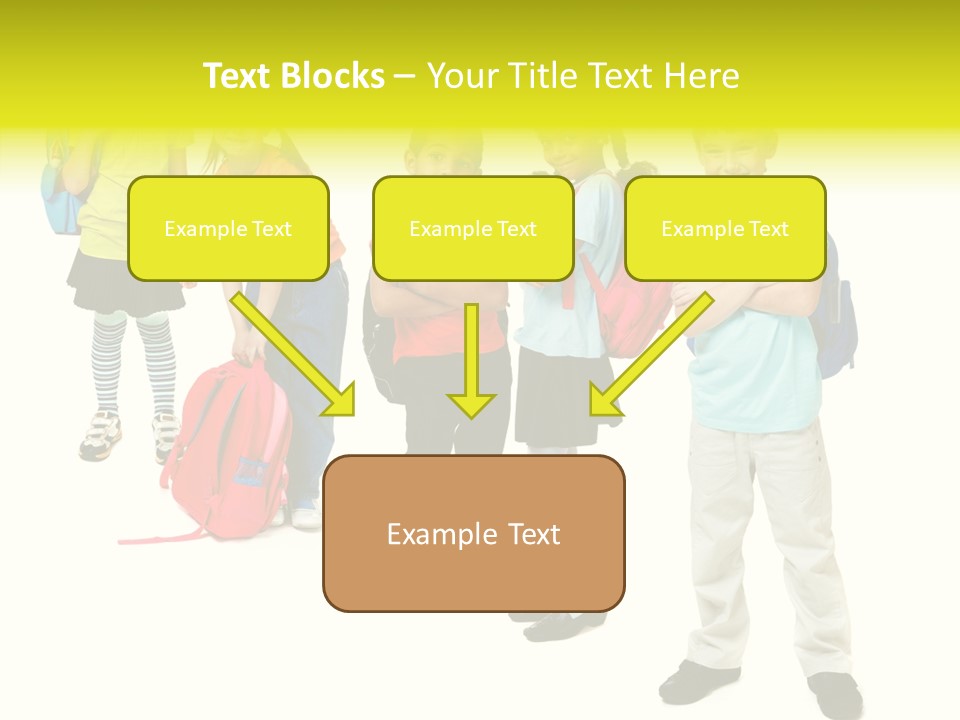 Text Blocks – Your Title Text Here

Example Text

Example Text

Example Text

Example Text